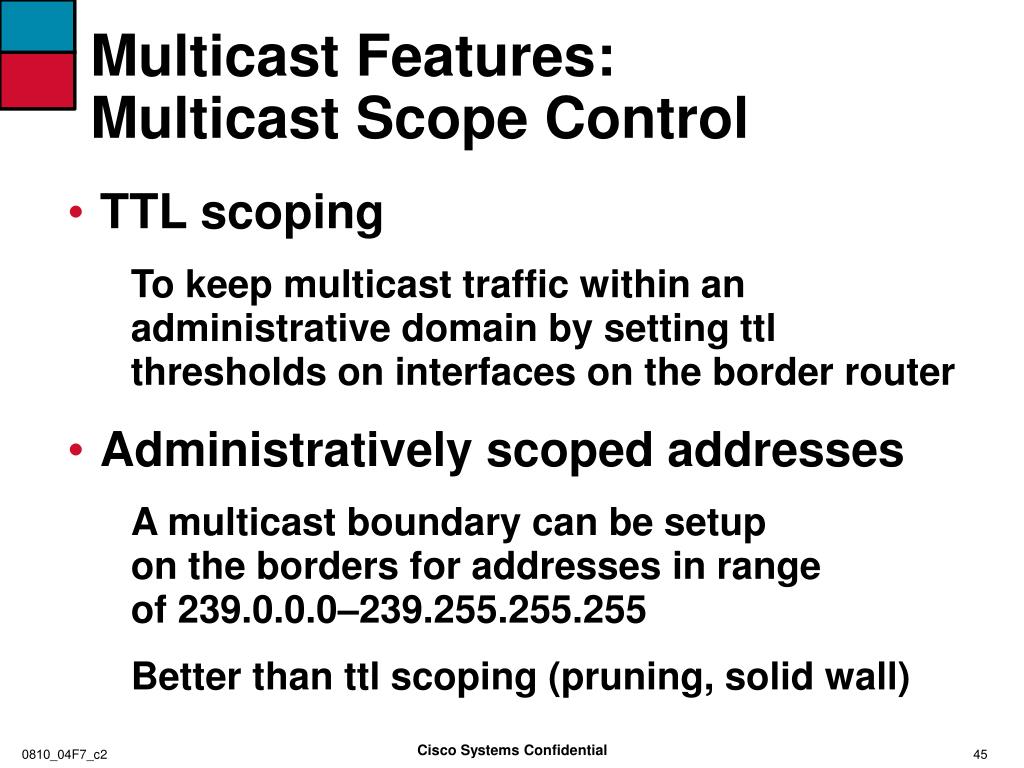 Multicast Features:
Multicast Scope Control

• TTL scoping

To keep multicast traffic within an administrative domain by setting ttl thresholds on interfaces on the border router

• Administratively scoped addresses

A multicast boundary can be setup on the borders for addresses in range of 239.0.0.0–239.255.255.255

Better than ttl scoping (pruning, solid wall)

0810_04F7_c2

Cisco Systems Confidential

45